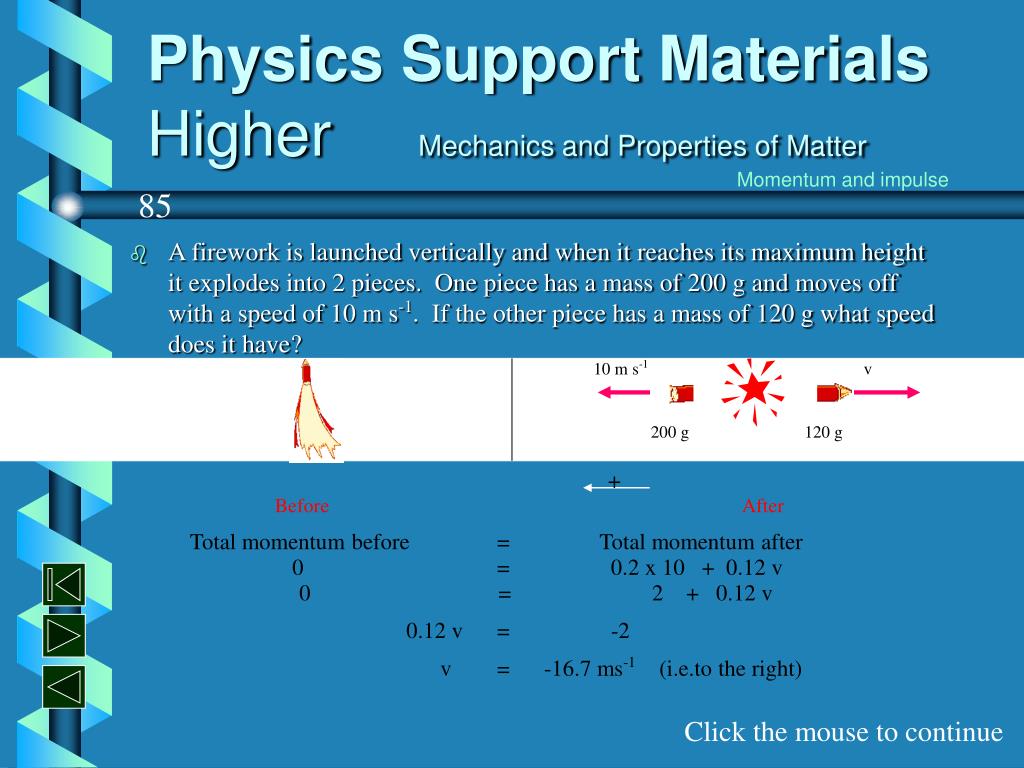 Physics Support Materials
Higher Mechanics and Properties of Matter

Momentum and impulse

85

A firework is launched vertically and when it reaches its maximum height it explodes into 2 pieces. One piece has a mass of 200 g and moves off with a speed of 10 m s$^{-1}$. If the other piece has a mass of 120 g what speed does it have?

10 m s$^{-1}$ v

200 g 120 g

+

Before After

Total momentum before = Total momentum after
0 = 0.2 x 10 + 0.12 v
0 = 2 + 0.12 v
0.12 v = -2
v = -16.7 ms$^{-1}$ (i.e.to the right)

Click the mouse to continue